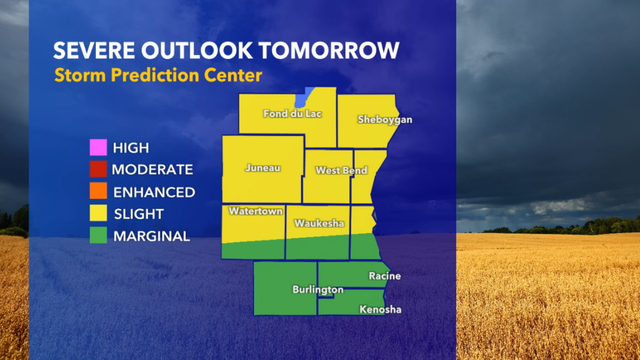 SEVERE OUTLOOK TOMORROW
Storm Prediction Center

HIGH
MODERATE
ENHANCED
SLIGHT
MARGINAL

Fond du Lac
Sheboygan
Juneau
West Bend
Watertown
Waukesha
Racine
Burlington
Kenosha